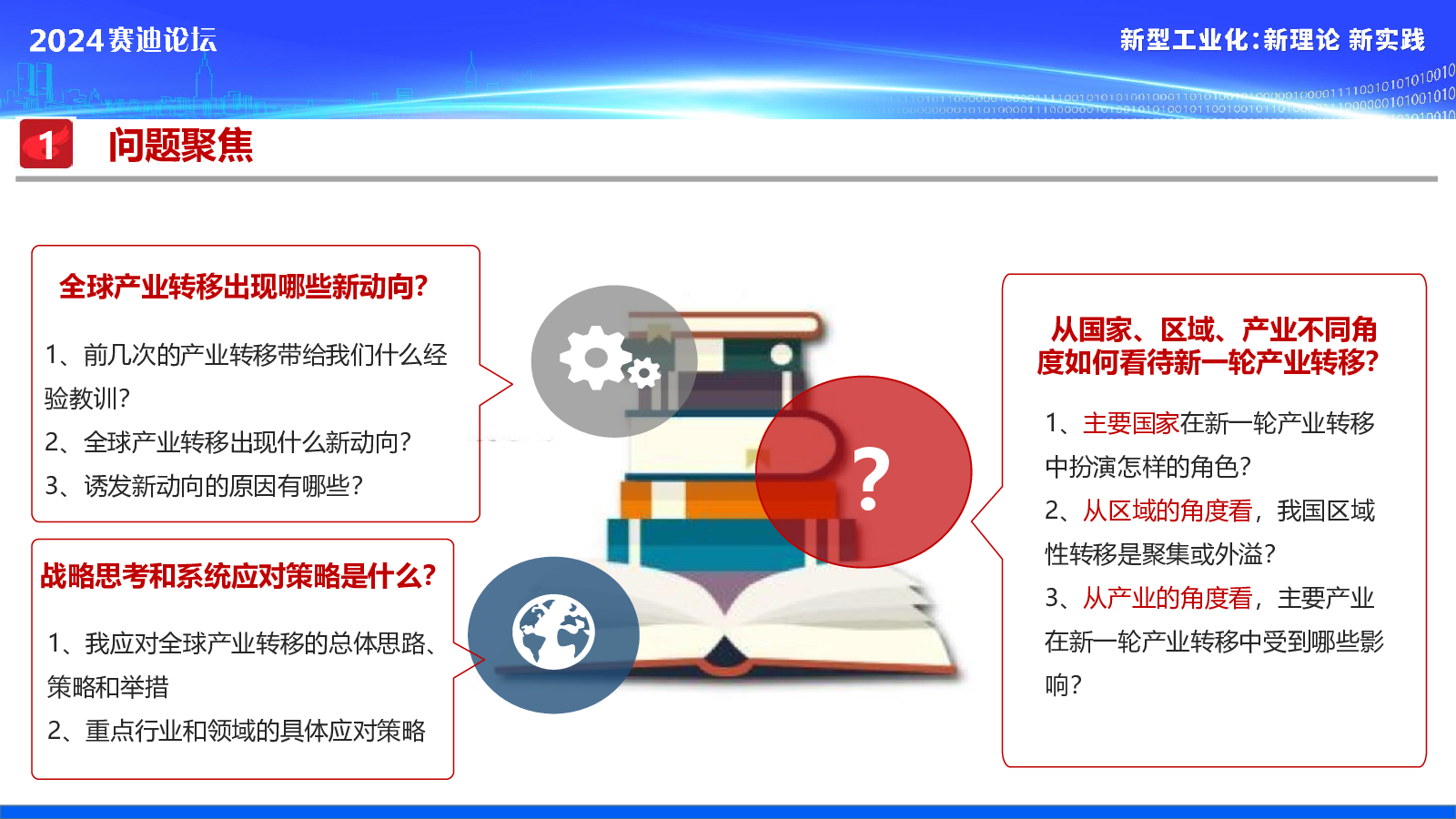 2024赛迪论坛

新型工业化：新理论 新实践

1 问题聚焦

全球产业转移出现哪些新动向?

1、前几次的产业转移带给我们什么经验教训?
2、全球产业转移出现什么新动向?
3、诱发新动向的原因有哪些?

战略思考和系统应对策略是什么?

1、我应对全球产业转移的总体思路、策略和举措
2、重点行业和领域的具体应对策略

?

从国家、区域、产业不同角度如何看待新一轮产业转移?

1、主要国家在新一轮产业转移中扮演怎样的角色?
2、从区域的角度看，我国区域性转移是聚集或外溢?
3、从产业的角度看，主要产业在新一轮产业转移中受到哪些影响?